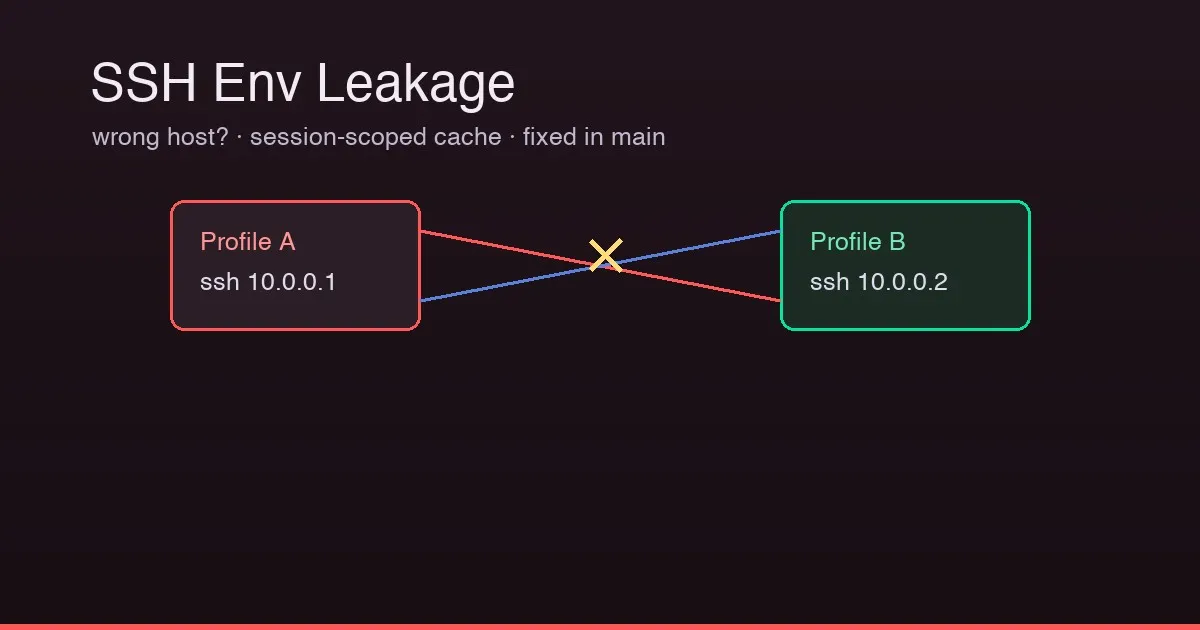 SSH Env Leakage

wrong host? · session-scoped cache · fixed in main

Profile A
ssh 10.0.0.1

Profile B
ssh 10.0.0.2